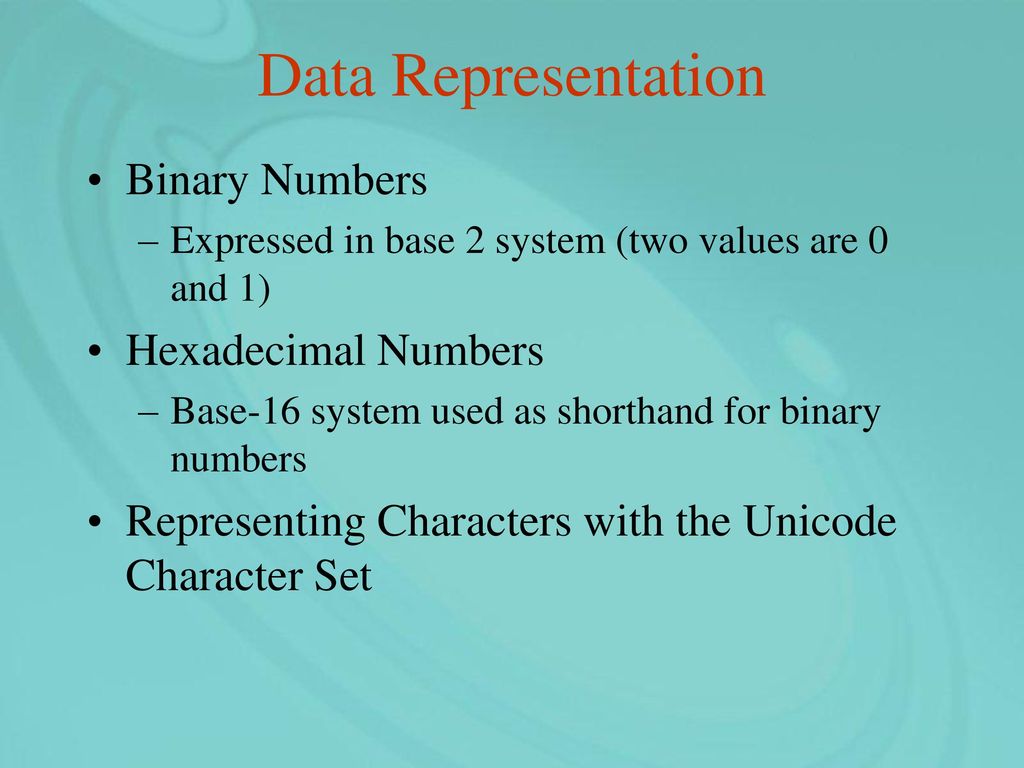 Data Representation

• Binary Numbers
– Expressed in base 2 system (two values are 0 and 1)

• Hexadecimal Numbers
– Base-16 system used as shorthand for binary numbers

• Representing Characters with the Unicode Character Set